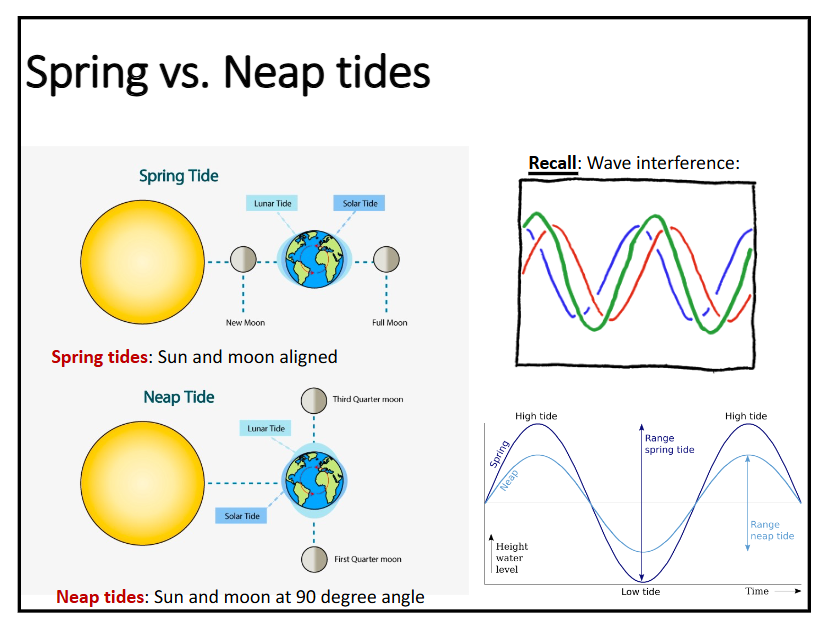 Spring vs. Neap tides

Spring Tide

Lunar Tide

Solar Tide

New Moon

Full Moon

Spring tides: Sun and moon aligned

Neap Tide

Third Quarter moon

Lunar Tide

Solar Tide

First Quarter moon

Neap tides: Sun and moon at 90 degree angle

Recall: Wave interference:

High tide

High tide

Spring

Neap

Range spring tide

Range neap tide

Height water level

Low tide

Time